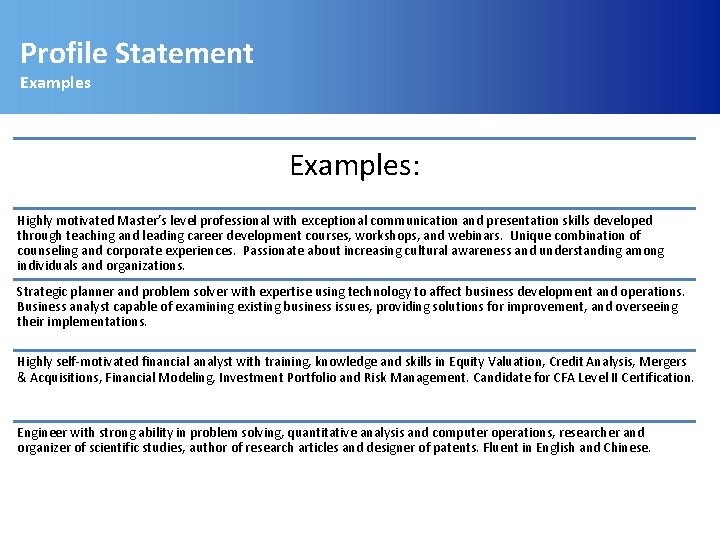 Profile Statement
Examples

Examples:

Highly motivated Master's level professional with exceptional communication and presentation skills developed through teaching and leading career development courses, workshops, and webinars. Unique combination of counseling and corporate experiences. Passionate about increasing cultural awareness and understanding among individuals and organizations.

Strategic planner and problem solver with expertise using technology to affect business development and operations. Business analyst capable of examining existing business issues, providing solutions for improvement, and overseeing their implementations.

Highly self-motivated financial analyst with training, knowledge and skills in Equity Valuation, Credit Analysis, Mergers & Acquisitions, Financial Modeling, Investment Portfolio and Risk Management. Candidate for CFA Level II Certification.

Engineer with strong ability in problem solving, quantitative analysis and computer operations, researcher and organizer of scientific studies, author of research articles and designer of patents. Fluent in English and Chinese.